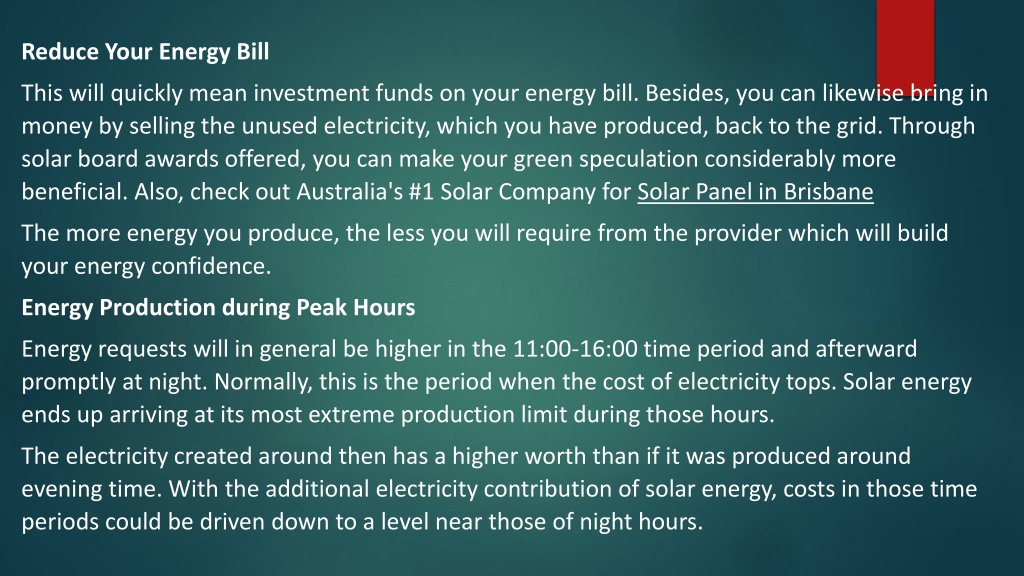 Reduce Your Energy Bill

This will quickly mean investment funds on your energy bill. Besides, you can likewise bring in money by selling the unused electricity, which you have produced, back to the grid. Through solar board awards offered, you can make your green speculation considerably more beneficial. Also, check out Australia's #1 Solar Company for Solar Panel in Brisbane

The more energy you produce, the less you will require from the provider which will build your energy confidence.

Energy Production during Peak Hours

Energy requests will in general be higher in the 11:00-16:00 time period and afterward promptly at night. Normally, this is the period when the cost of electricity tops. Solar energy ends up arriving at its most extreme production limit during those hours.

The electricity created around then has a higher worth than if it was produced around evening time. With the additional electricity contribution of solar energy, costs in those time periods could be driven down to a level near those of night hours.